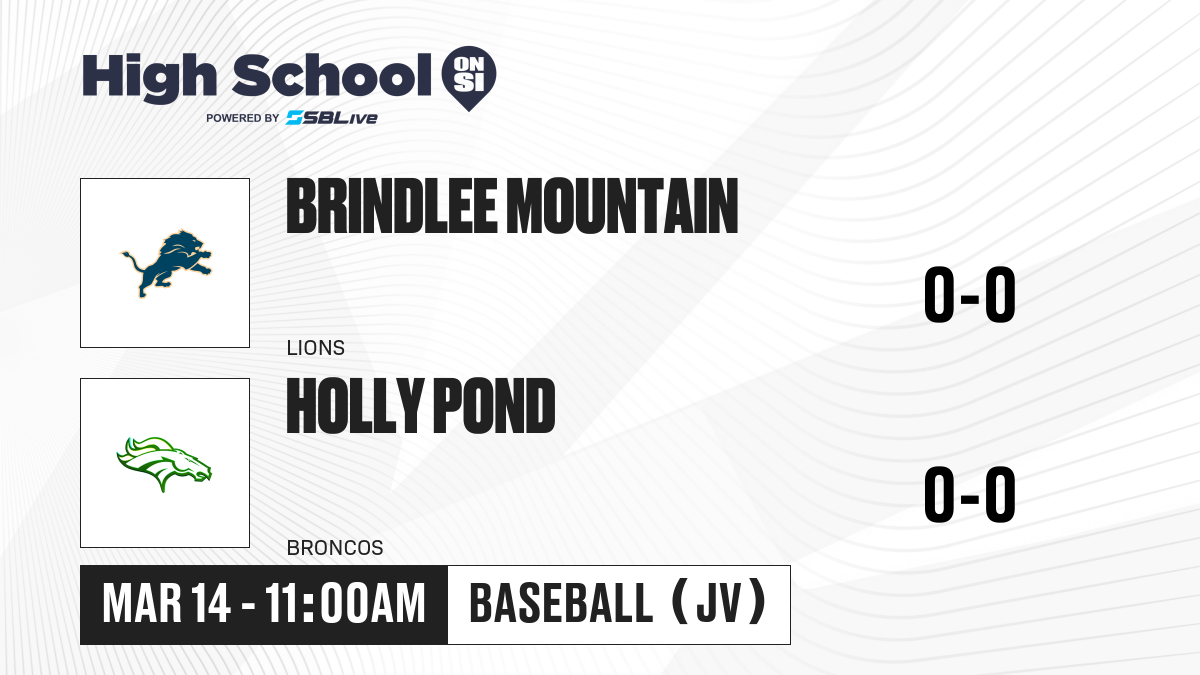 High School ON SI
POWERED BY SBLive

BRINDLEE MOUNTAIN
LIONS
0-0

HOLLY POND
BRONCOS
0-0

MAR 14 - 11:00AM
BASEBALL (JV)